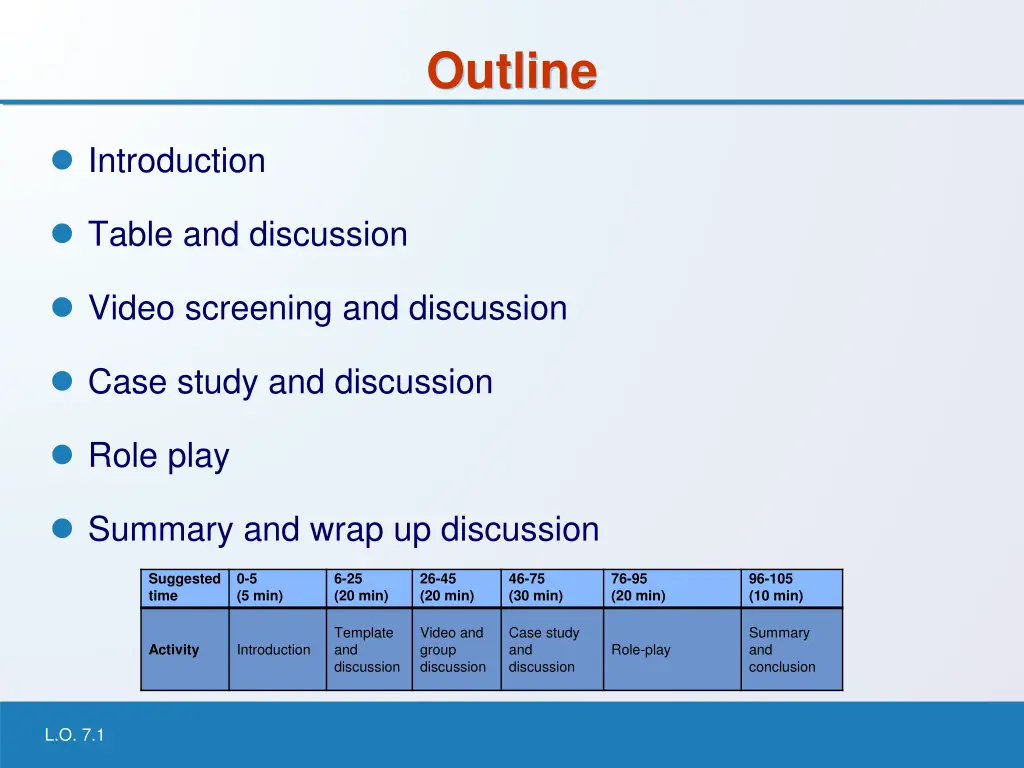 Outline

Introduction

Table and discussion

Video screening and discussion

Case study and discussion

Role play

Summary and wrap up discussion

| Suggested time | 0-5 (5 min) | 6-25 (20 min) | 26-45 (20 min) | 46-75 (30 min) | 76-95 (20 min) | 96-105 (10 min) |
|---|---|---|---|---|---|---|
| Activity | Introduction | Template and discussion | Video and group discussion | Case study and discussion | Role-play | Summary and conclusion |

L.O. 7.1